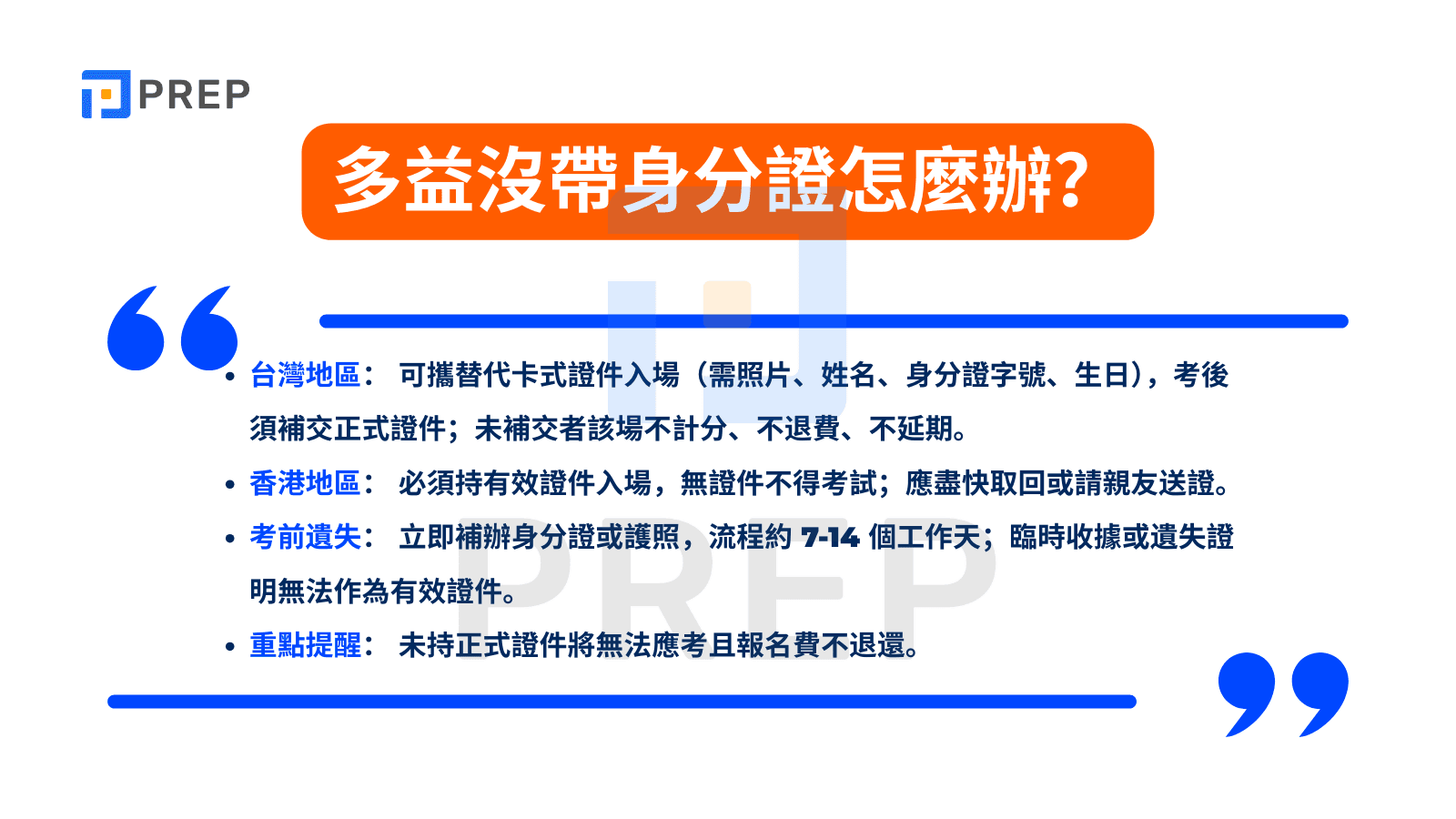 PREP

多益沒帶身分證怎麼辦?

• 台灣地區： 可攜替代卡式證件入場（需照片、姓名、身分證字號、生日），考後須補交正式證件；未補交者該場不計分、不退費、不延期。

• 香港地區： 必須持有效證件入場，無證件不得考試；應盡快取回或請親友送證。

• 考前遺失： 立即補辦身分證或護照，流程約 7-14 個工作天；臨時收據或遺失證明無法作為有效證件。

• 重點提醒： 未持正式證件將無法應考且報名費不退還。

PREP